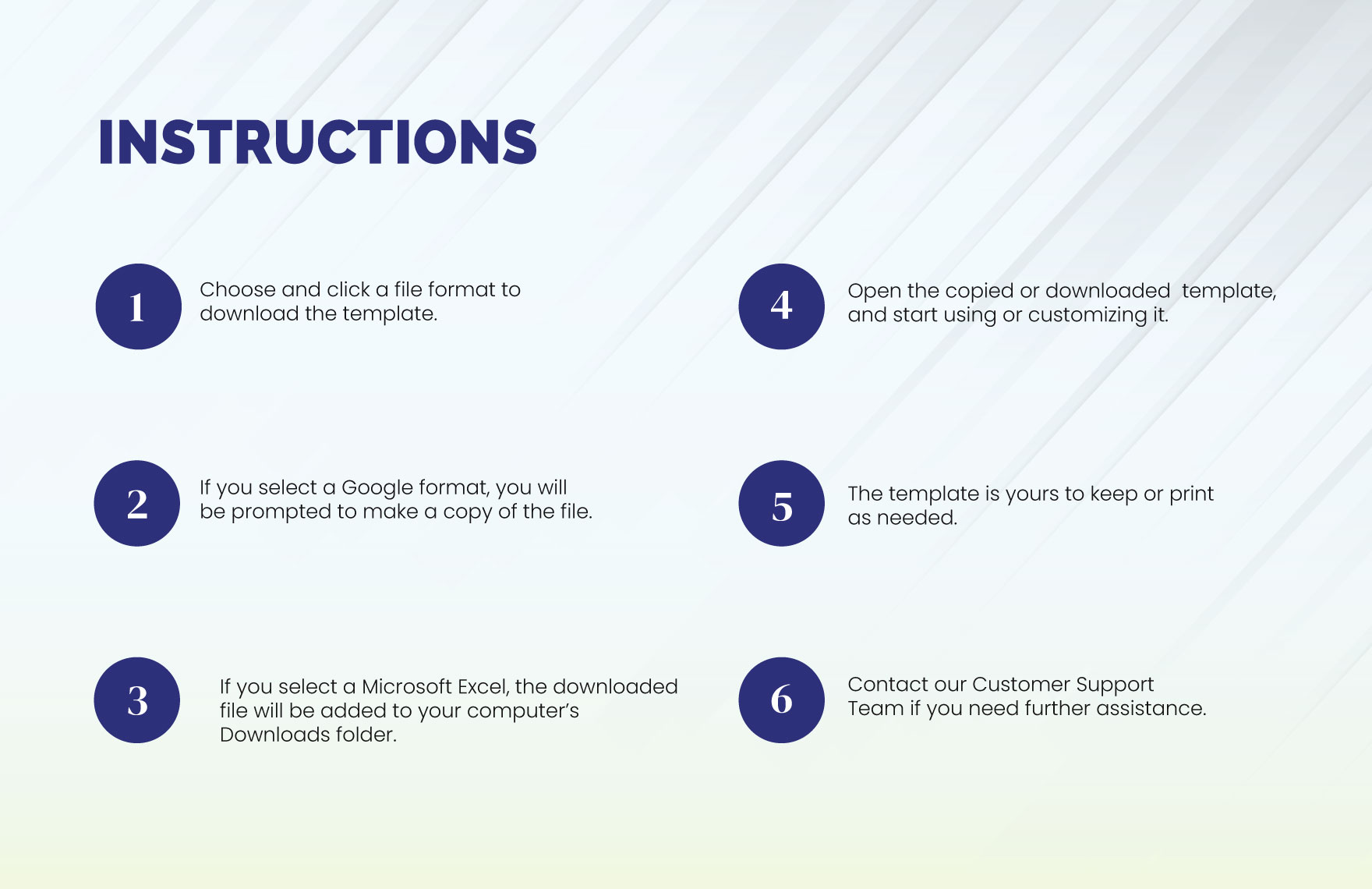 INSTRUCTIONS

1 Choose and click a file format to download the template.

2 If you select a Google format, you will be prompted to make a copy of the file.

3 If you select a Microsoft Excel, the downloaded file will be added to your computer's Downloads folder.

4 Open the copied or downloaded template, and start using or customizing it.

5 The template is yours to keep or print as needed.

6 Contact our Customer Support Team if you need further assistance.